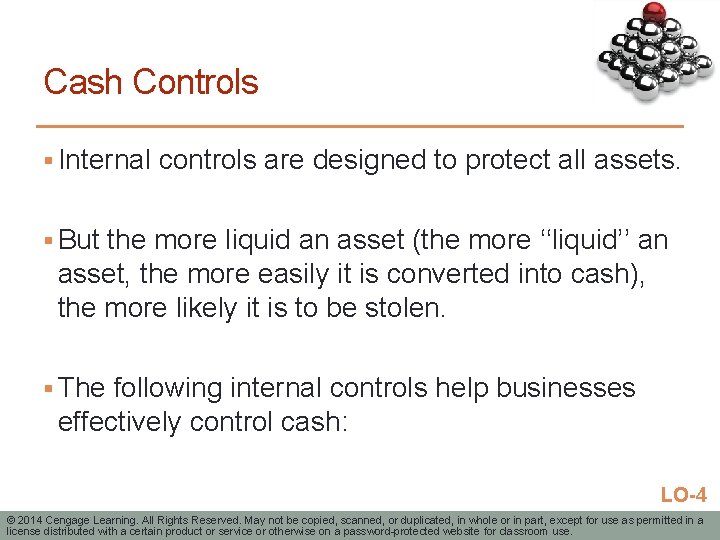 Cash Controls

▪ Internal controls are designed to protect all assets.

▪ But the more liquid an asset (the more ‘‘liquid’’ an asset, the more easily it is converted into cash), the more likely it is to be stolen.

▪ The following internal controls help businesses effectively control cash:

LO-4

© 2014 Cengage Learning. All Rights Reserved. May not be copied, scanned, or duplicated, in whole or in part, except for use as permitted in a license distributed with a certain product or service or otherwise on a password-protected website for classroom use.